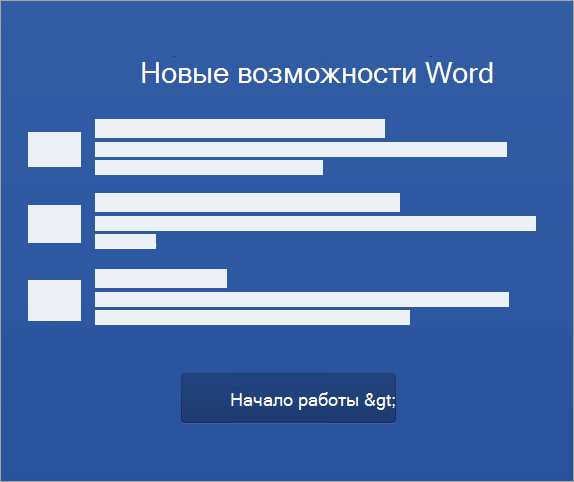 Новые возможности Word

Начало работы &gt;